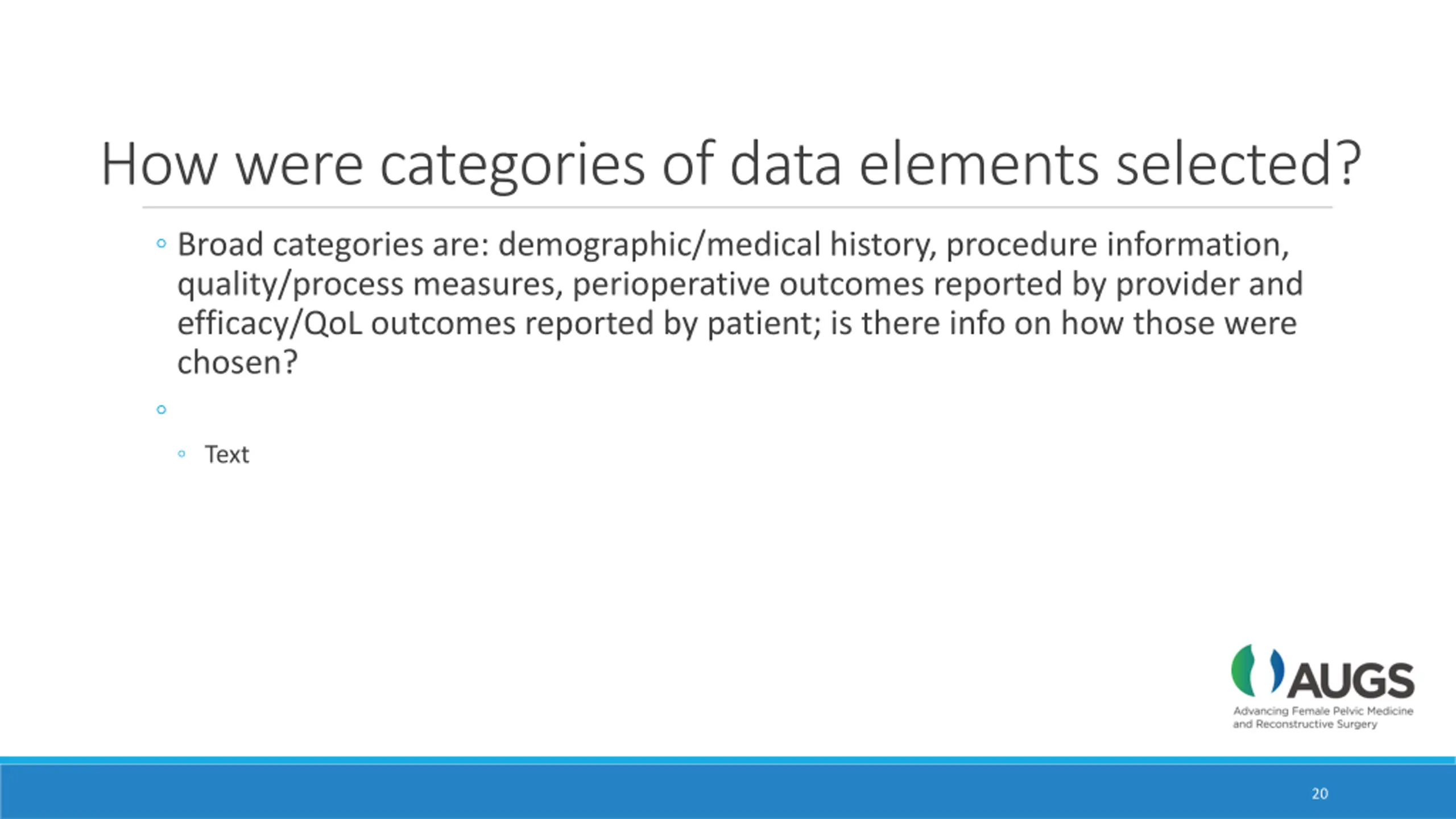 How were categories of data elements selected?

◦ Broad categories are: demographic/medical history, procedure information, quality/process measures, perioperative outcomes reported by provider and efficacy/QoL outcomes reported by patient; is there info on how those were chosen?

◦

◦ Text

AUGS
Advancing Female Pelvic Medicine and Reconstructive Surgery

20